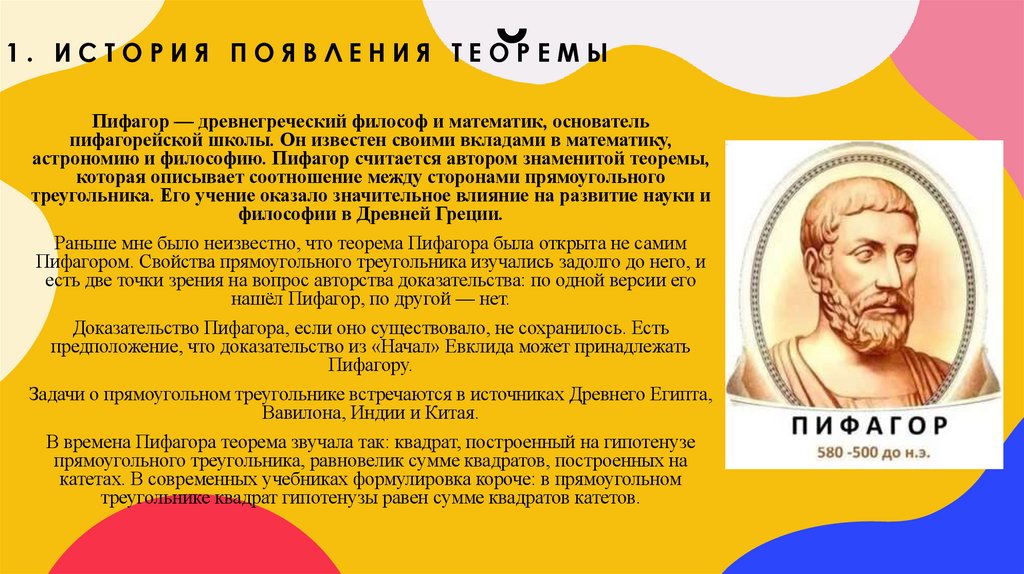 1. ИСТОРИЯ ПОЯВЛЕНИЯ ТЕОРЕМЫ

Пифагор — древнегреческий философ и математик, основатель пифагорейской школы. Он известен своими вкладами в математику, астрономию и философию. Пифагор считается автором знаменитой теоремы, которая описывает соотношение между сторонами прямоугольного треугольника. Его учение оказало значительное влияние на развитие науки и философии в Древней Греции.

Раньше мне было неизвестно, что теорема Пифагора была открыта не самим Пифагором. Свойства прямоугольного треугольника изучались задолго до него, и есть две точки зрения на вопрос авторства доказательства: по одной версии его нашёл Пифагор, по другой — нет.

Доказательство Пифагора, если оно существовало, не сохранилось. Есть предположение, что доказательство из «Начал» Евклида может принадлежать Пифагору.

Задачи о прямоугольном треугольнике встречаются в источниках Древнего Египта, Вавилона, Индии и Китая.

В времена Пифагора теорема звучала так: квадрат, построенный на гипотенузе прямоугольного треугольника, равновелик сумме квадратов, построенных на катетах. В современных учебниках формулировка короче: в прямоугольном треугольнике квадрат гипотенузы равен сумме квадратов катетов.

ПИФАГОР
580 -500 до н.э.